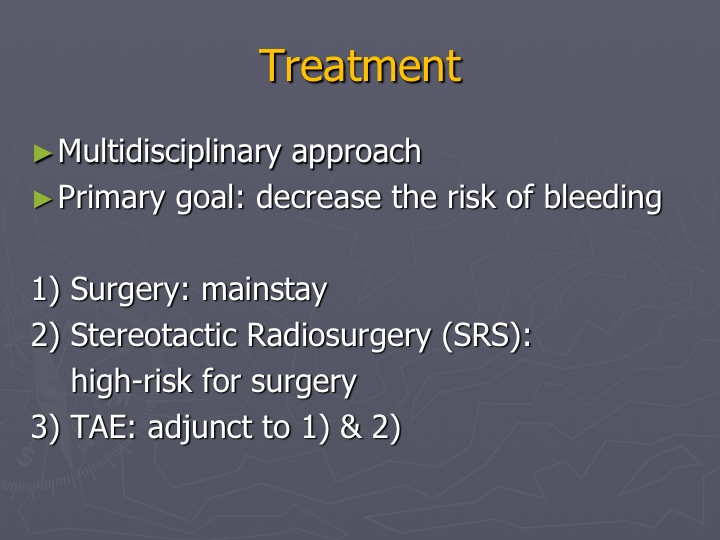 Treatment

►Multidisciplinary approach
►Primary goal: decrease the risk of bleeding

1) Surgery: mainstay
2) Stereotactic Radiosurgery (SRS): high-risk for surgery
3) TAE: adjunct to 1) & 2)